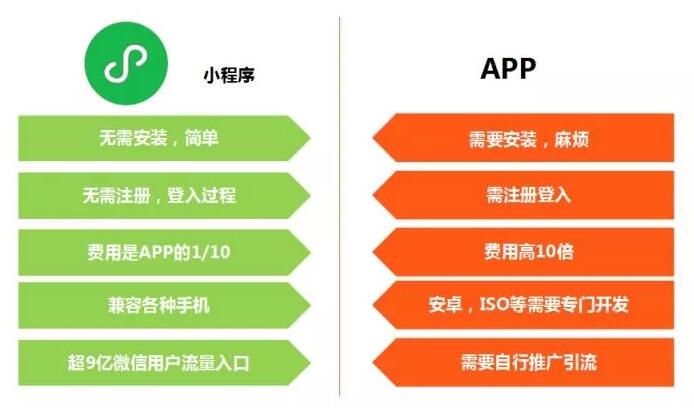 小程序

无需安装，简单

无需注册，登入过程

费用是APP的1/10

兼容各种手机

超9亿微信用户流量入口

APP

需要安装，麻烦

需注册登入

费用高10倍

安卓，ISO等需要专门开发

需要自行推广引流